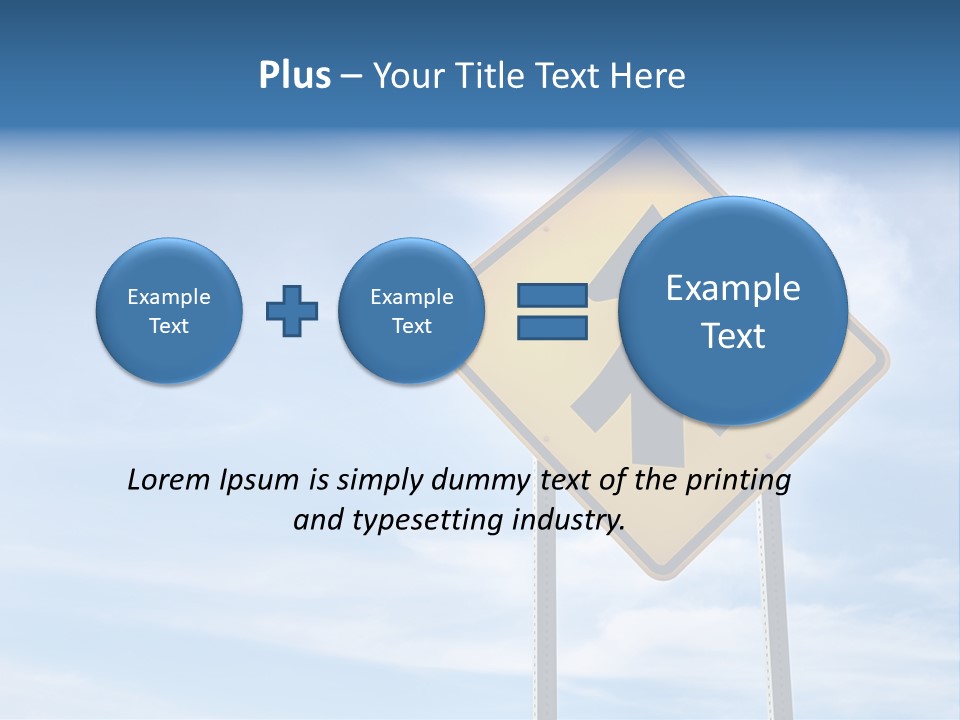 Plus – Your Title Text Here

Example Text

Example Text

Example Text

Lorem Ipsum is simply dummy text of the printing and typesetting industry.